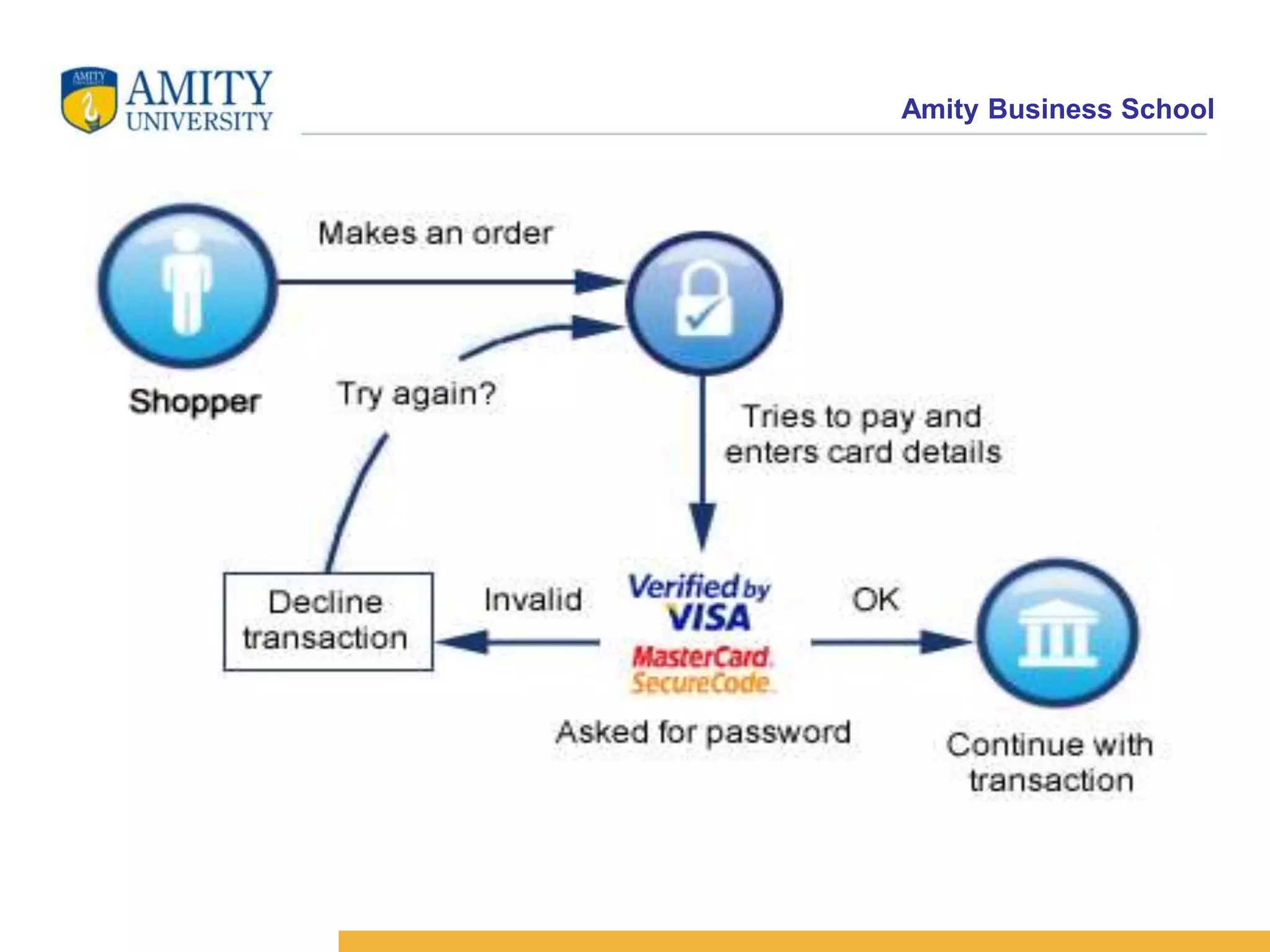 AMITY UNIVERSITY

Amity Business School

Makes an order

Shopper

Try again?

Tries to pay and enters card details

Decline transaction

Invalid

Verified by VISA

MasterCard. SecureCode.

OK

Asked for password

Continue with transaction